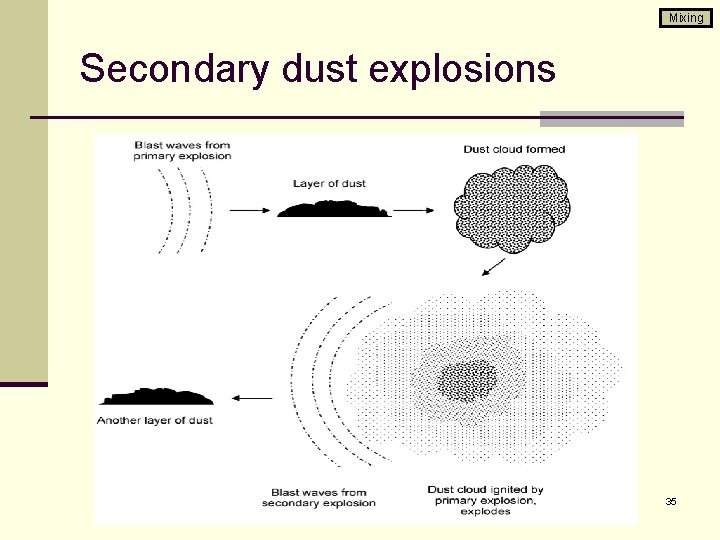 Mixing

Secondary dust explosions

Blast waves from primary explosion

Layer of dust

Dust cloud formed

Another layer of dust

Blast waves from secondary explosion

Dust cloud ignited by primary explosion, explodes

35